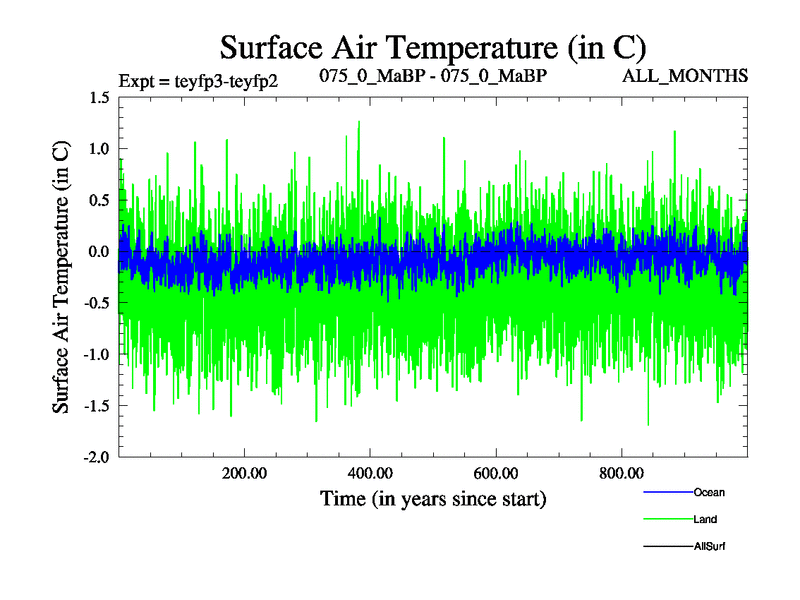 Surface Air Temperature (in C)

Expt = teyfp3-teyfp2

075_0_MaBP - 075_0_MaBP

ALL_MONTHS

Surface Air Temperature (in C)

1.5
1.0
0.5
0.0
-0.5
-1.0
-1.5
-2.0

200.00
400.00
600.00
800.00

Time (in years since start)

Ocean
Land
AllSurf